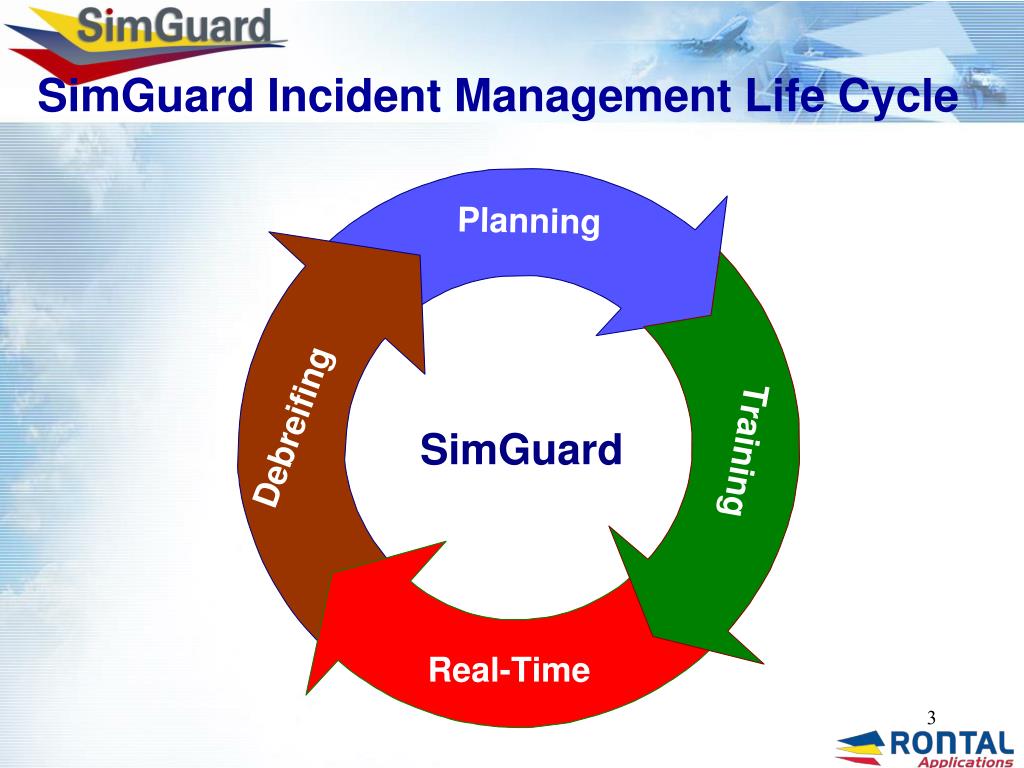 SimGuard

SimGuard Incident Management Life Cycle

Planning

Training

Real-Time

Debreifing

SimGuard

3

RONTAL Applications